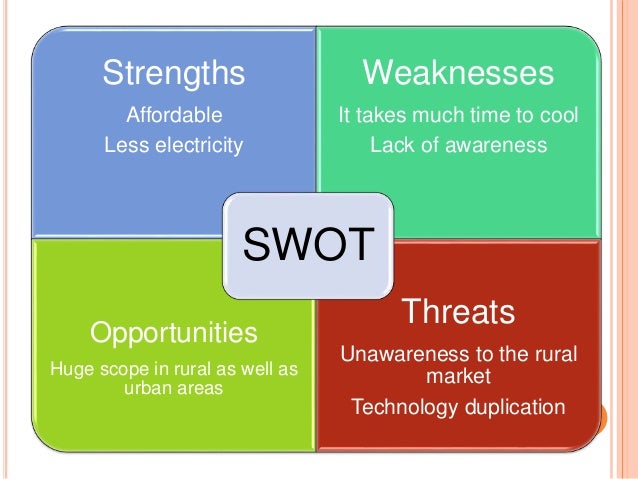 Strengths

Affordable

Less electricity

Weaknesses

It takes much time to cool

Lack of awareness

SWOT

Opportunities

Huge scope in rural as well as urban areas

Threats

Unawareness to the rural market

Technology duplication